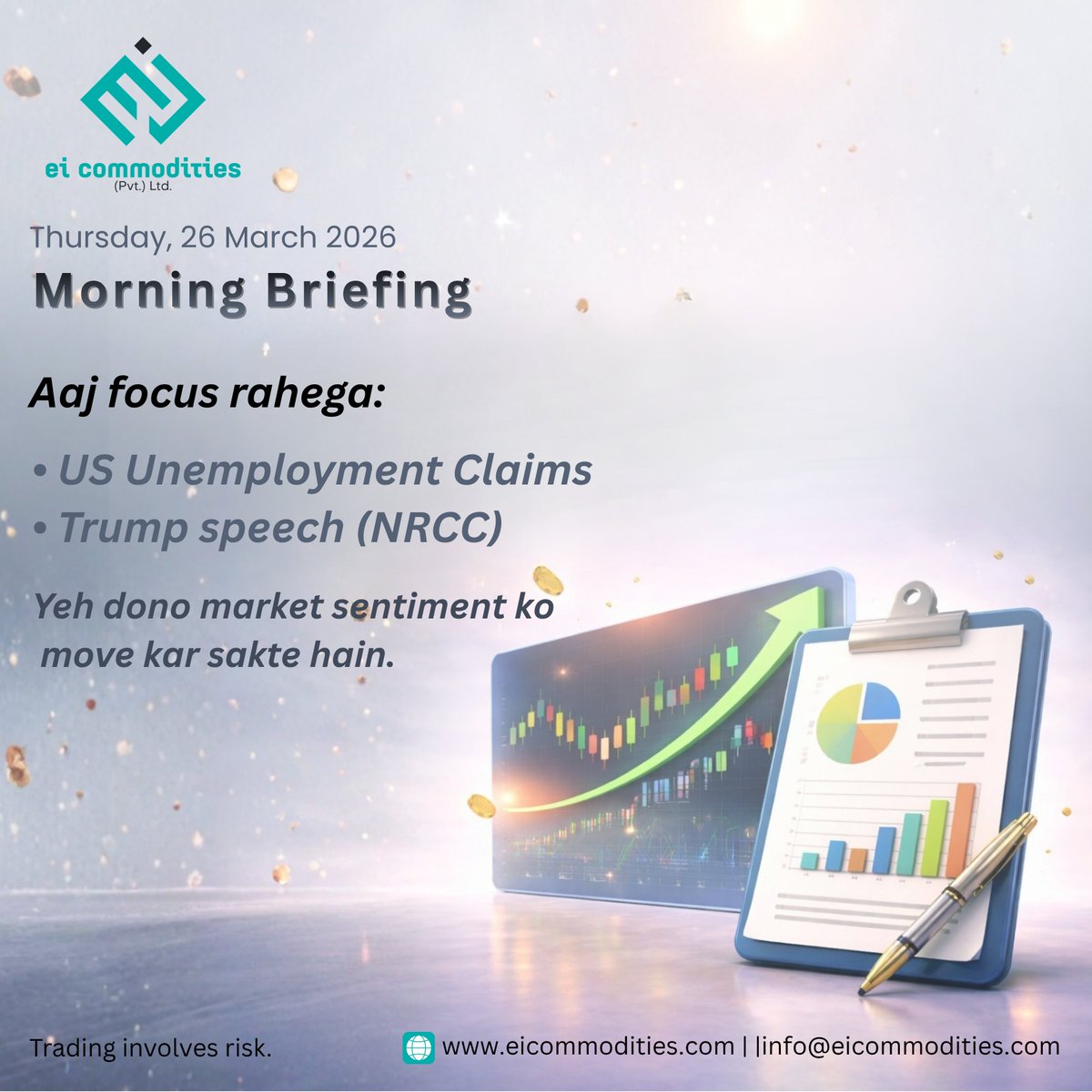 ei commodities
(Pvt.) Ltd.

Thursday, 26 March 2026

Morning Briefing

Aaj focus rahega:

• US Unemployment Claims
• Trump speech (NRCC)

Yeh dono market sentiment ko move kar sakte hain.

Trading involves risk.

www.eicommodities.com | |info@eicommodities.com